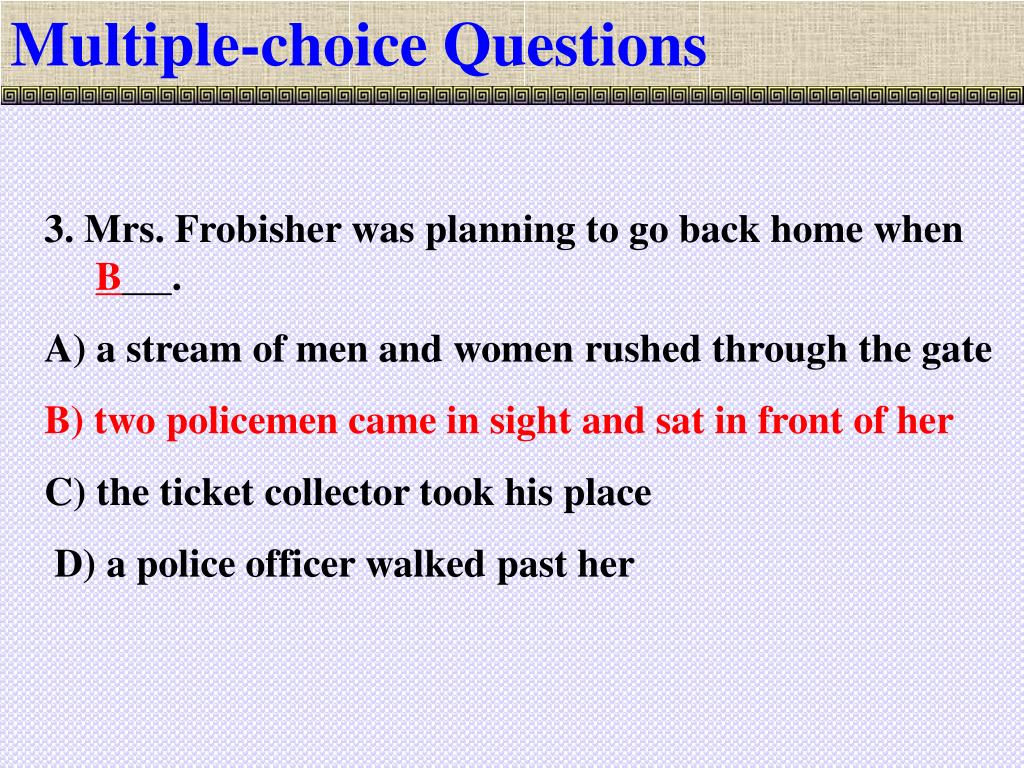 Multiple-choice Questions

3. Mrs. Frobisher was planning to go back home when B___.

A) a stream of men and women rushed through the gate

B) two policemen came in sight and sat in front of her

C) the ticket collector took his place

D) a police officer walked past her